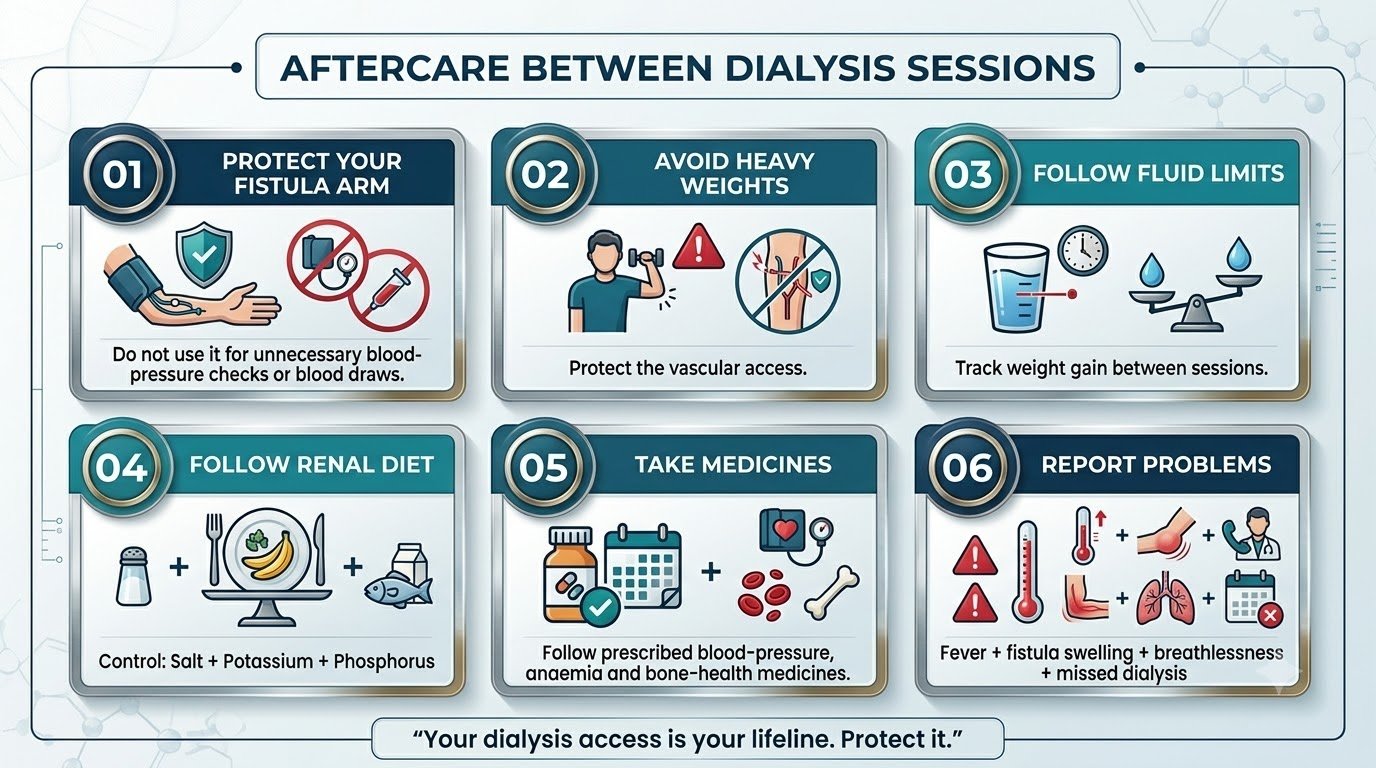 AFTERCARE BETWEEN DIALYSIS SESSIONS

01 PROTECT YOUR FISTULA ARM

Do not use it for unnecessary blood-pressure checks or blood draws.

02 AVOID HEAVY WEIGHTS

Protect the vascular access.

03 FOLLOW FLUID LIMITS

Track weight gain between sessions.

04 FOLLOW RENAL DIET

Control: Salt + Potassium + Phosphorus

05 TAKE MEDICINES

Follow prescribed blood-pressure, anaemia and bone-health medicines.

06 REPORT PROBLEMS

Fever + fistula swelling + breathlessness + missed dialysis

"Your dialysis access is your lifeline. Protect it."